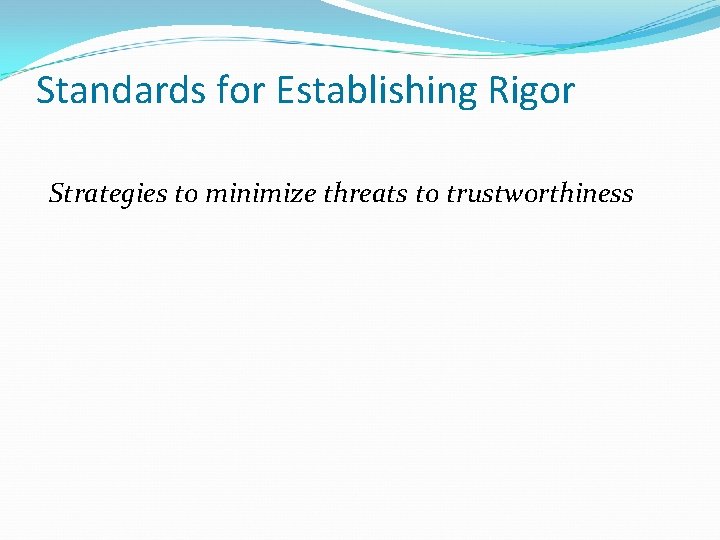 Standards for Establishing Rigor

Strategies to minimize threats to trustworthiness